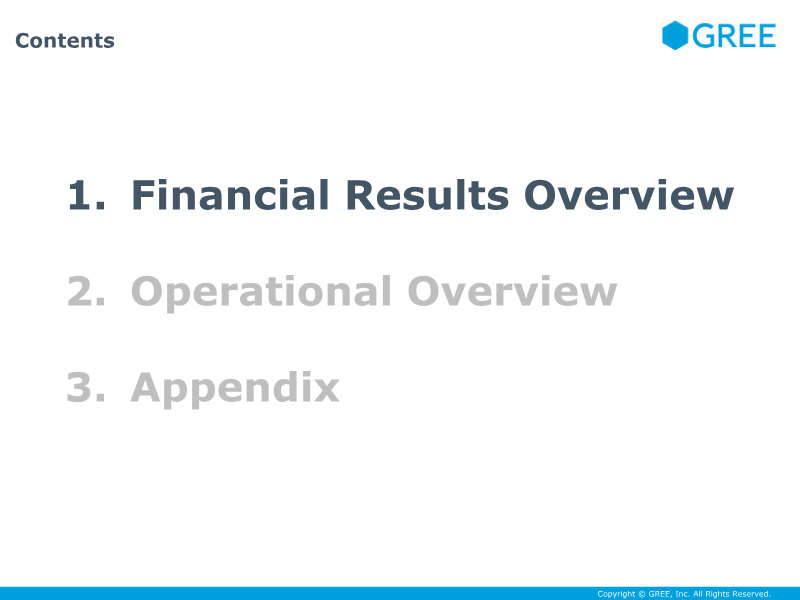 Contents

GREE

1. Financial Results Overview

2. Operational Overview

3. Appendix

Copyright © GREE, Inc. All Rights Reserved.